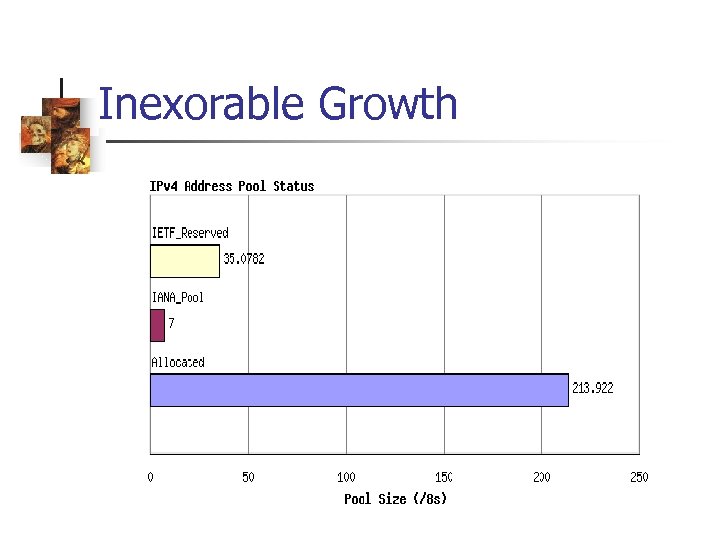 Inexorable Growth

IPv4 Address Pool Status

IETF_Reserved

35.0782

IANA_Pool

7

Allocated

213.922

0 50 100 150 200 250

Pool Size (/8s)